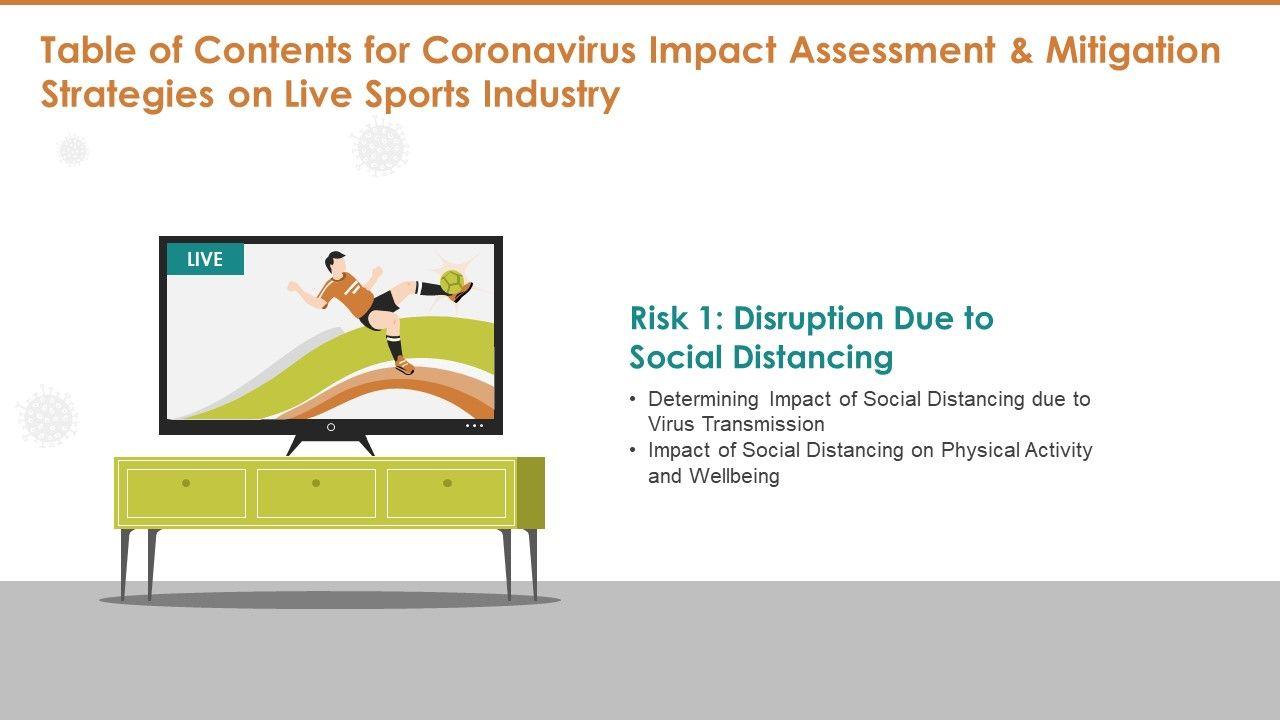 Table of Contents for Coronavirus Impact Assessment & Mitigation Strategies on Live Sports Industry

LIVE

Risk 1: Disruption Due to Social Distancing

• Determining Impact of Social Distancing due to Virus Transmission
• Impact of Social Distancing on Physical Activity and Wellbeing